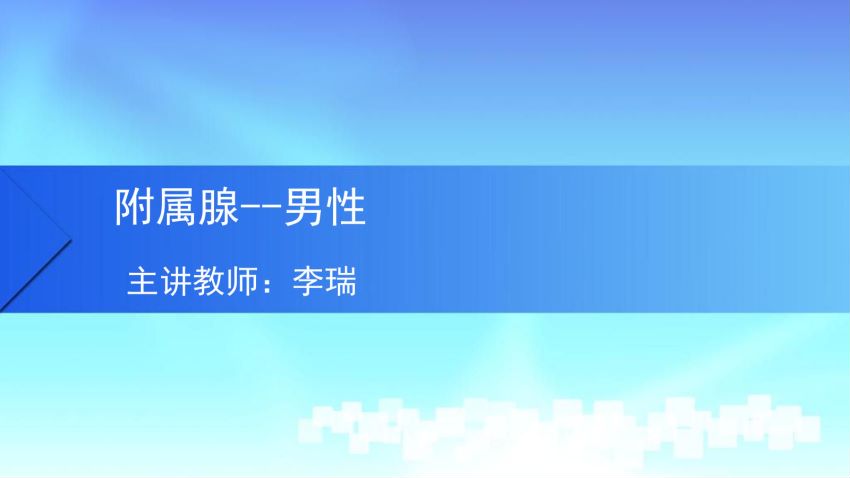 附属腺--男性

主讲教师：李瑞